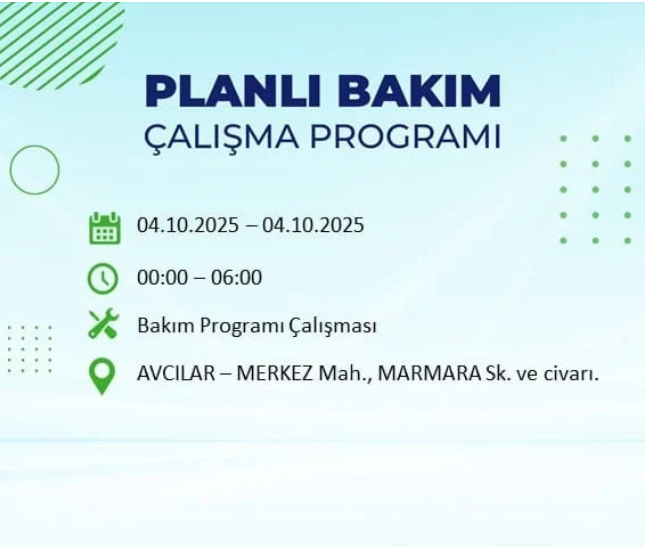 PLANLI BAKIM
ÇALIŞMA PROGRAMI

04.10.2025 – 04.10.2025

00:00 – 06:00

Bakım Programı Çalışması

AVCILAR – MERKEZ Mah., MARMARA Sk. ve civarı.